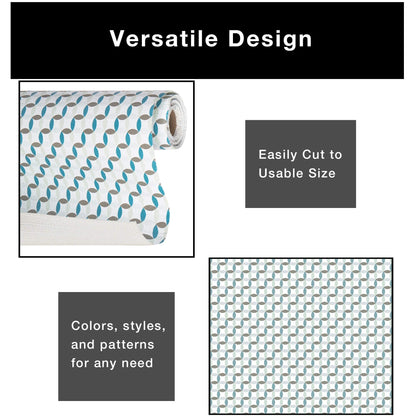 Versatile Design

Easily Cut to Usable Size

Colors, styles, and patterns for any need